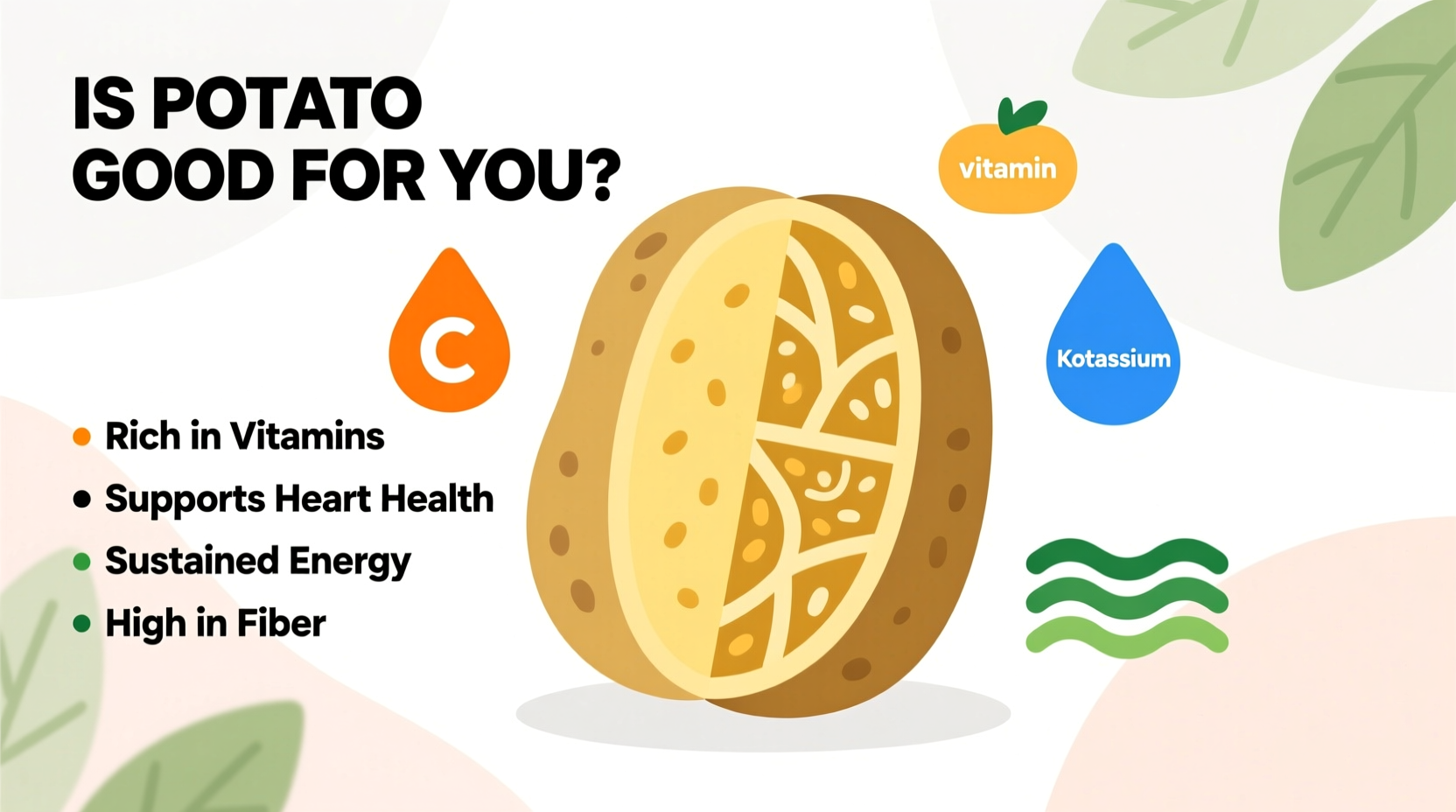 IS POTATO GOOD FOR YOU?

vitamin

C

Kotassium

• Rich in Vitamins
• Supports Heart Health
• Sustained Energy
• High in Fiber